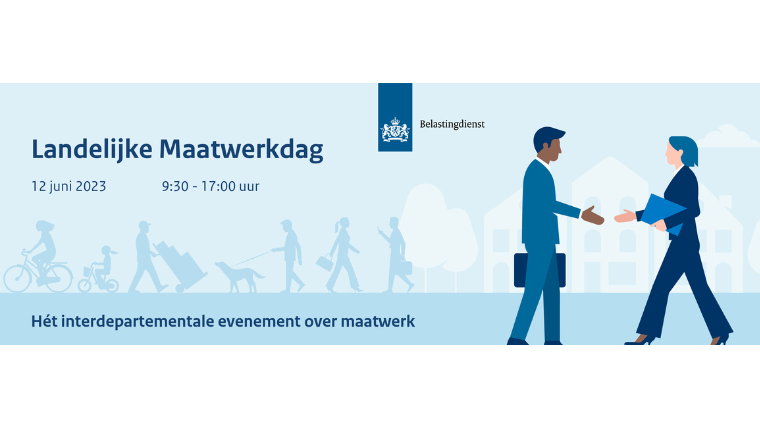 Belastingdienst

Landelijke Maatwerkdag

12 juni 2023 9:30 - 17:00 uur

Hét interdepartementale evenement over maatwerk